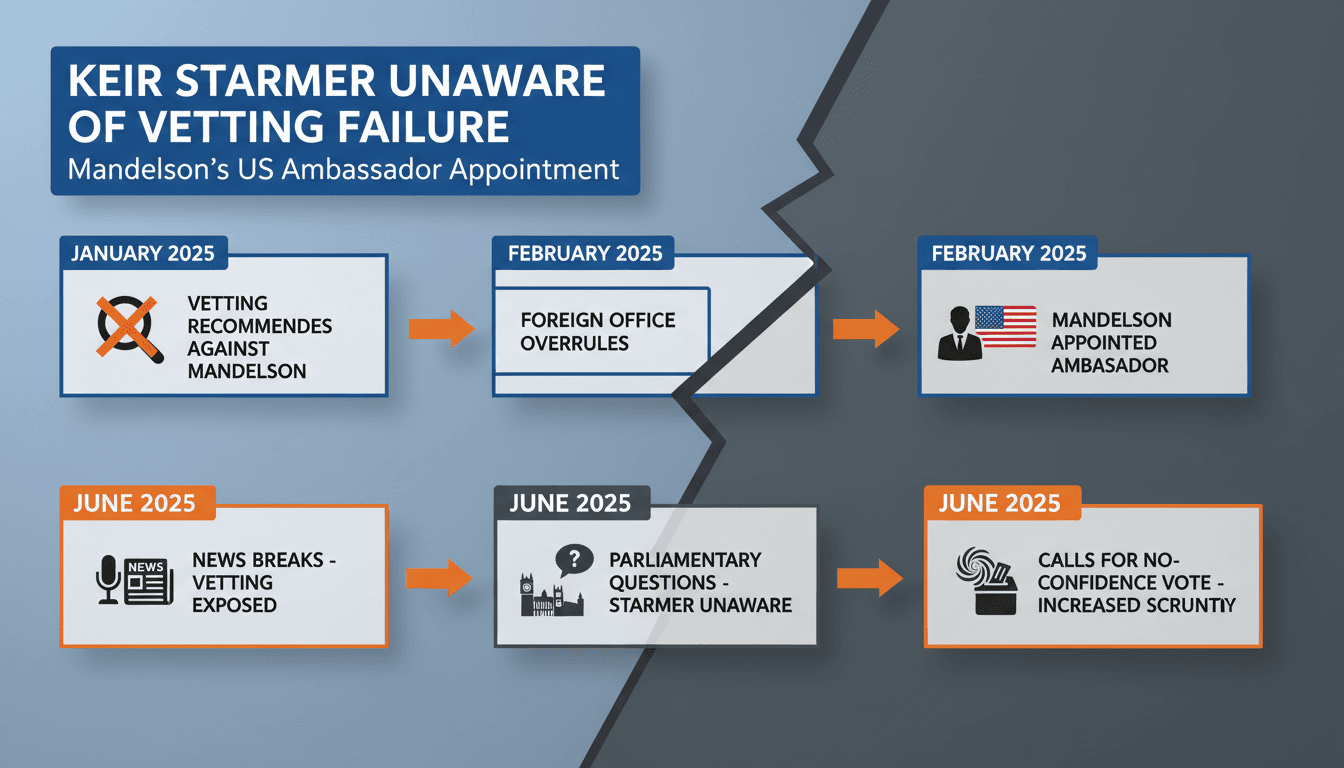 KEIR STARMER UNAWARE OF VETTING FAILURE
Mandelson's US Ambassador Appointment

JANUARY 2025
VETTING RECOMMENDES AGAINST MANDELSON

FEBRUARY 2025
FOREIGN OFFICE OVERRULES

FEBRUARY 2025
MANDELSON APPOINTED AMBASADOR

JUNE 2025
NEWS
NEWS BREAKS - VETTING EXPOSED

JUNE 2025
?
PARLIAMENTARY QUESTIONS - STARMER UNAWARE

JUNE 2025
CALLS FOR NO-CONFIDENCE VOTE - INCREASED SCRUNTIY